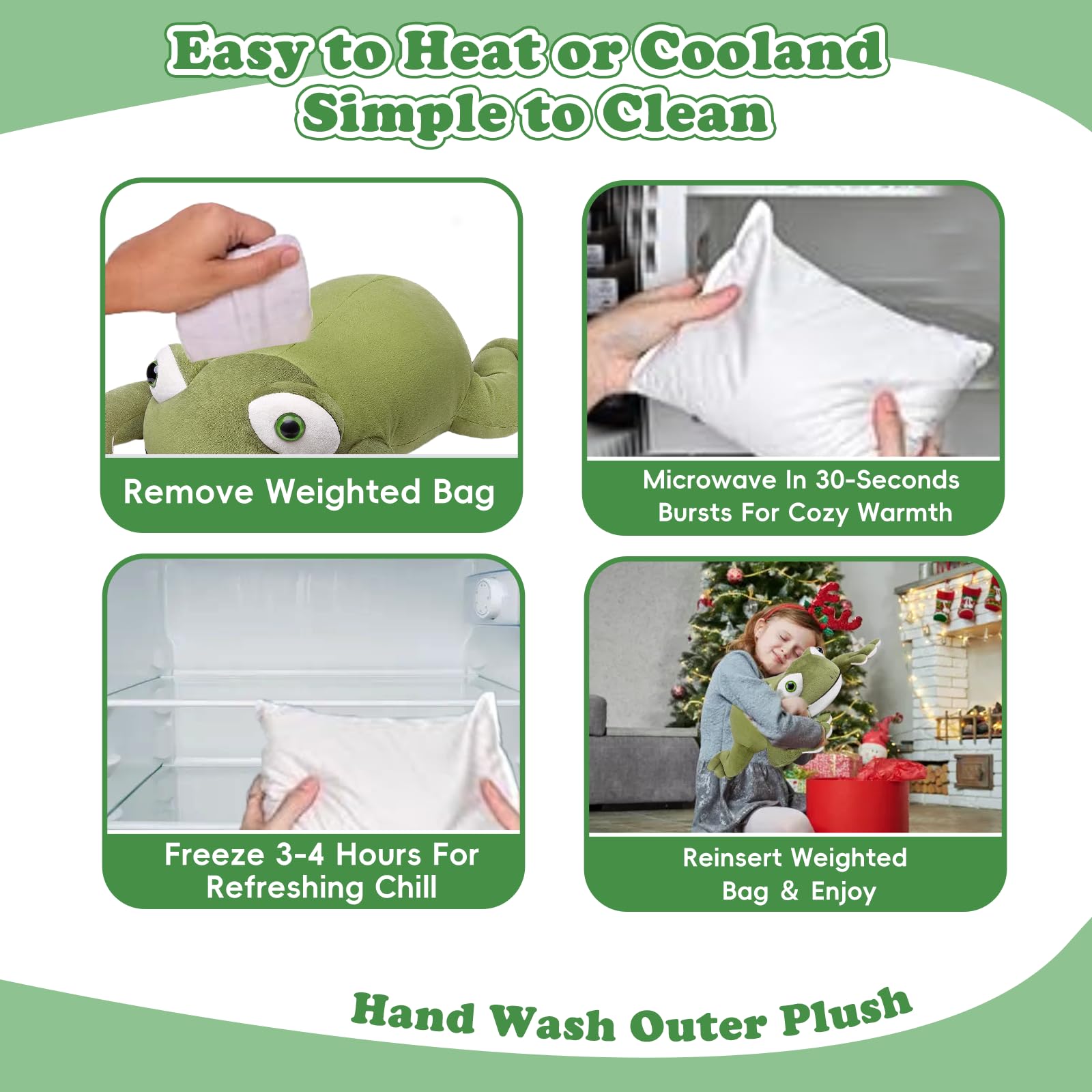 Easy to Heat or Cooland Simple to Clean

Remove Weighted Bag

Microwave In 30-Seconds Bursts For Cozy Warmth

Freeze 3-4 Hours For Refreshing Chill

Reinsert Weighted Bag & Enjoy

Hand Wash Outer Plush